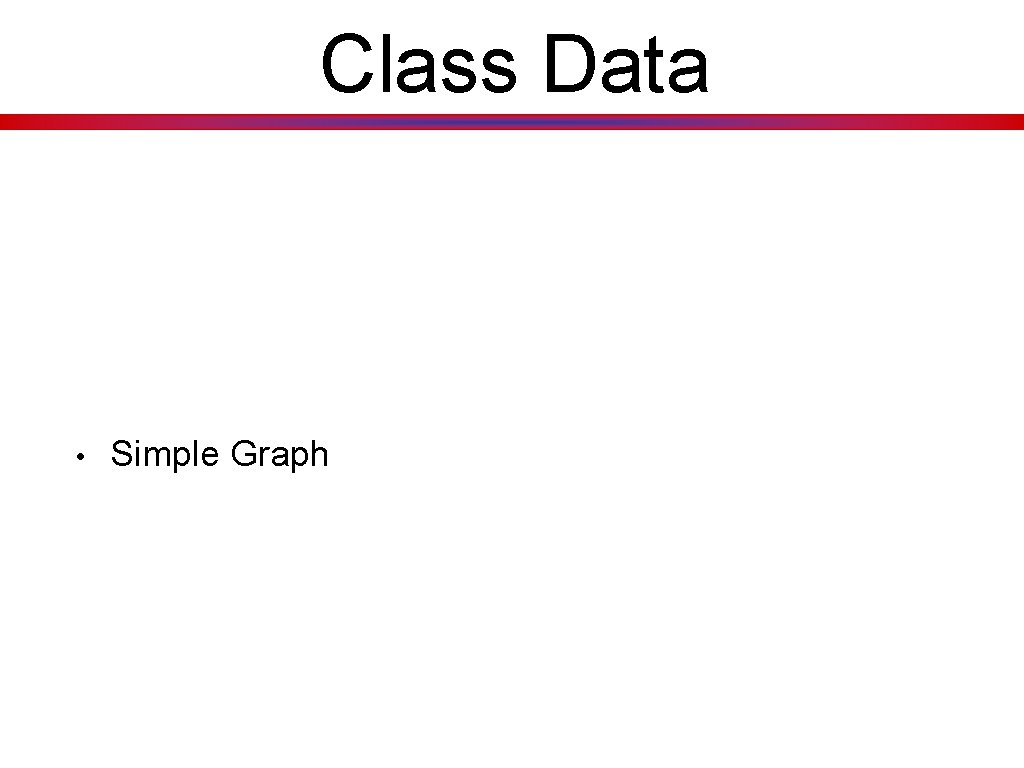 Class Data

• Simple Graph